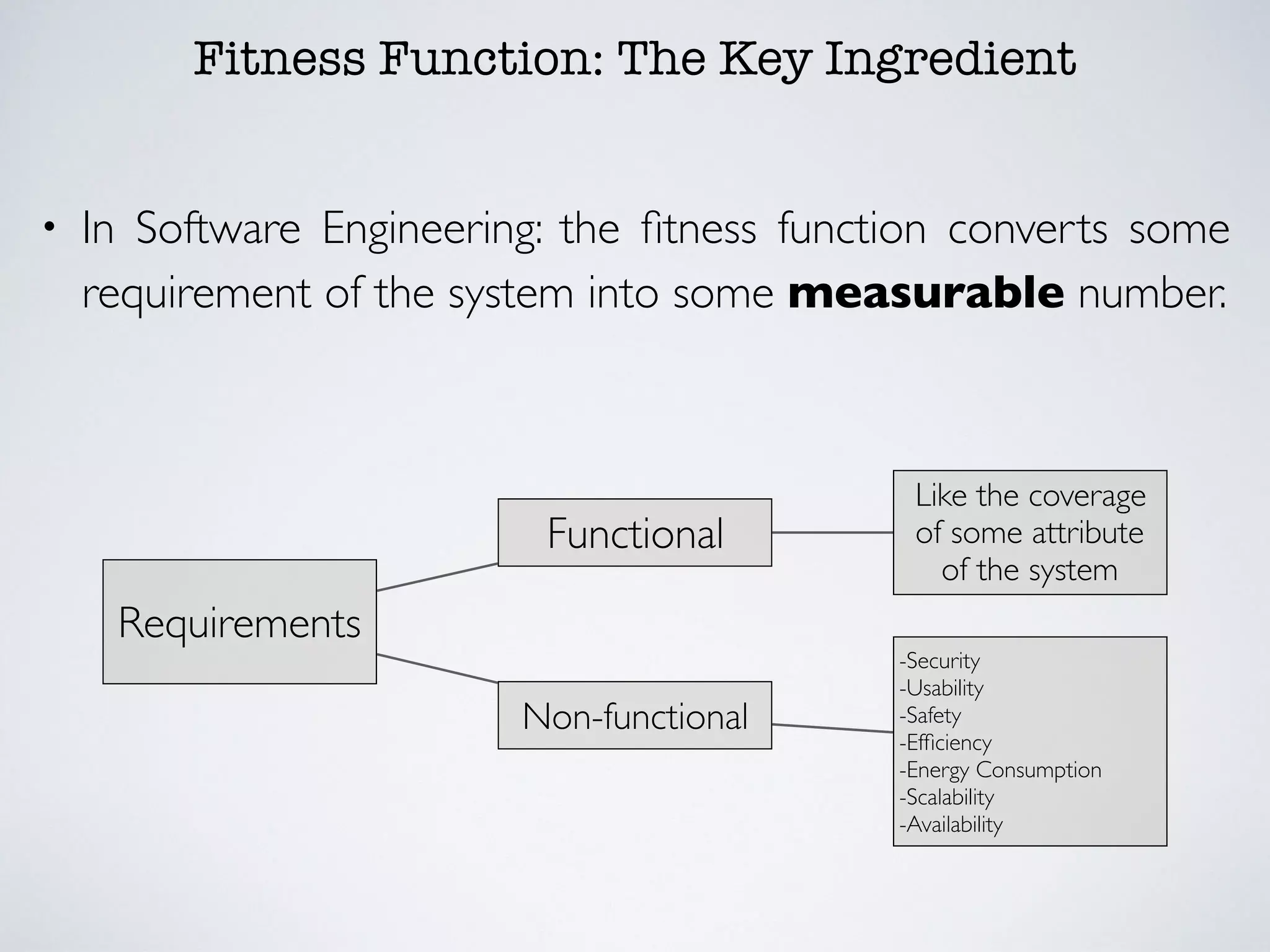 Fitness Function: The Key Ingredient

• In Software Engineering: the fitness function converts some requirement of the system into some **measurable** number.

Requirements

Functional

Like the coverage of some attribute of the system

Non-functional

-Security
-Usability
-Safety
-Efficiency
-Energy Consumption
-Scalability
-Availability